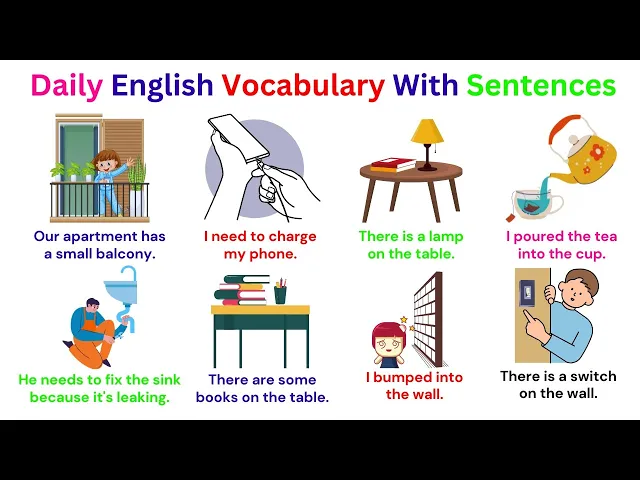 Daily English Vocabulary With Sentences

Our apartment has a small balcony.

I need to charge my phone.

There is a lamp on the table.

I poured the tea into the cup.

He needs to fix the sink because it's leaking.

There are some books on the table.

I bumped into the wall.

There is a switch on the wall.